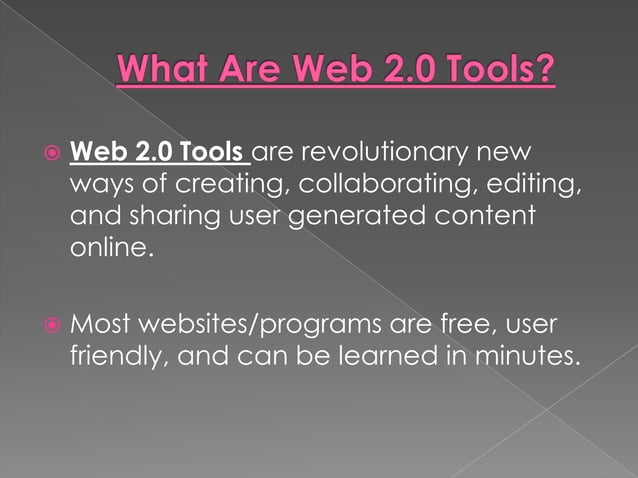 What Are Web 2.0 Tools?

Web 2.0 Tools are revolutionary new ways of creating, collaborating, editing, and sharing user generated content online.

Most websites/programs are free, user friendly, and can be learned in minutes.